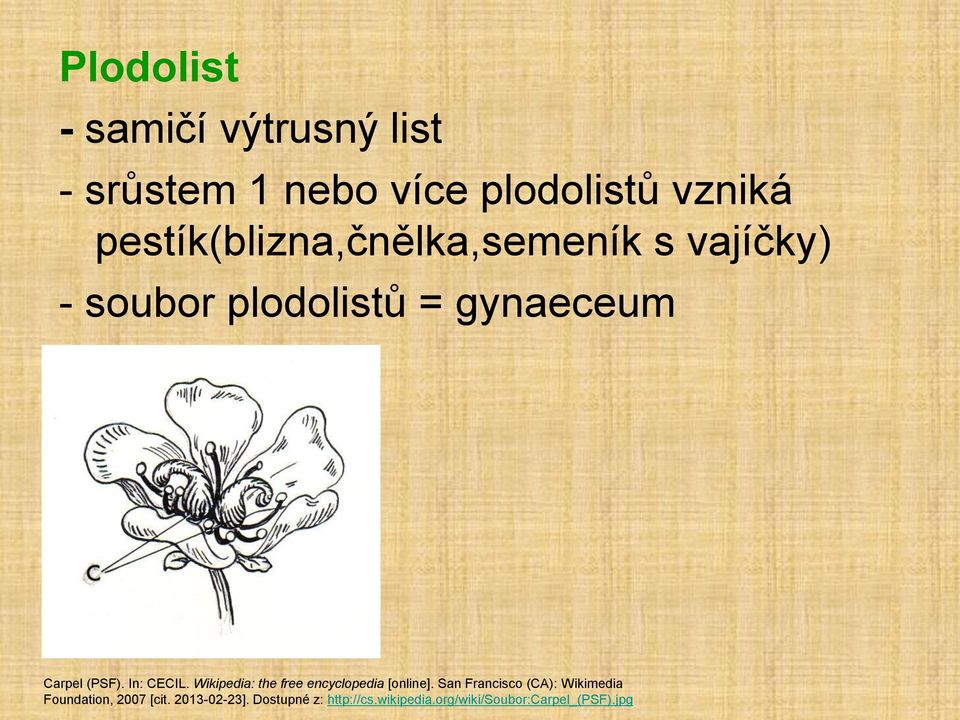 Plodolist

- samičí výtrusný list

- srůstem 1 nebo více plodolistů vzniká pestík(blizna,čnělka,semeník s vajíčky)

- soubor plodolistů = gynaeceum

C

Carpel (PSF). In: CECIL. Wikipedia: the free encyclopedia [online]. San Francisco (CA): Wikimedia Foundation, 2007 [cit. 2013-02-23]. Dostupné z: http://cs.wikipedia.org/wiki/Soubor:Carpel_(PSF).jpg